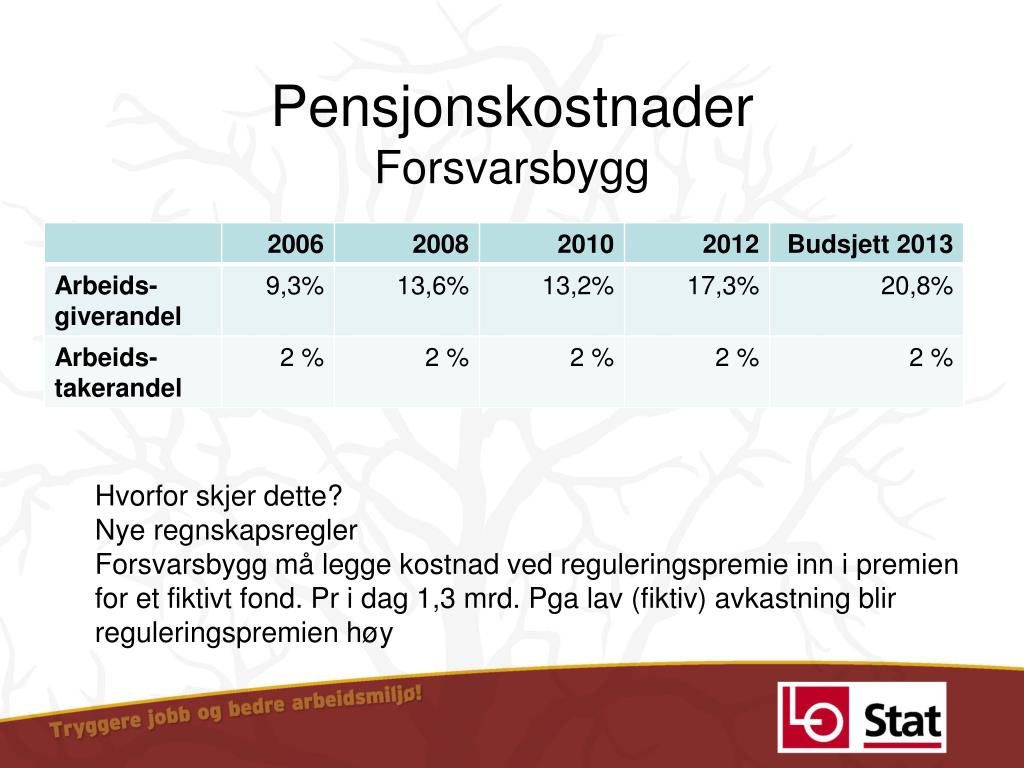 Pensjonskostnader
Forsvarsbygg

| | 2006 | 2008 | 2010 | 2012 | Budsjett 2013 |
|---|---|---|---|---|---|
| Arbeids-giverandel | 9,3% | 13,6% | 13,2% | 17,3% | 20,8% |
| Arbeids-takerandel | 2 % | 2 % | 2 % | 2 % | 2 % |

Hvorfor skjer dette?
Nye regnskapsregler
Forsvarsbygg må legge kostnad ved reguleringspremie inn i premien for et fiktivt fond. Pr i dag 1,3 mrd. Pga lav (fiktiv) avkastning blir reguleringspremien høy

Tryggere jobb og bedre arbeidsmiljø!

LO Stat